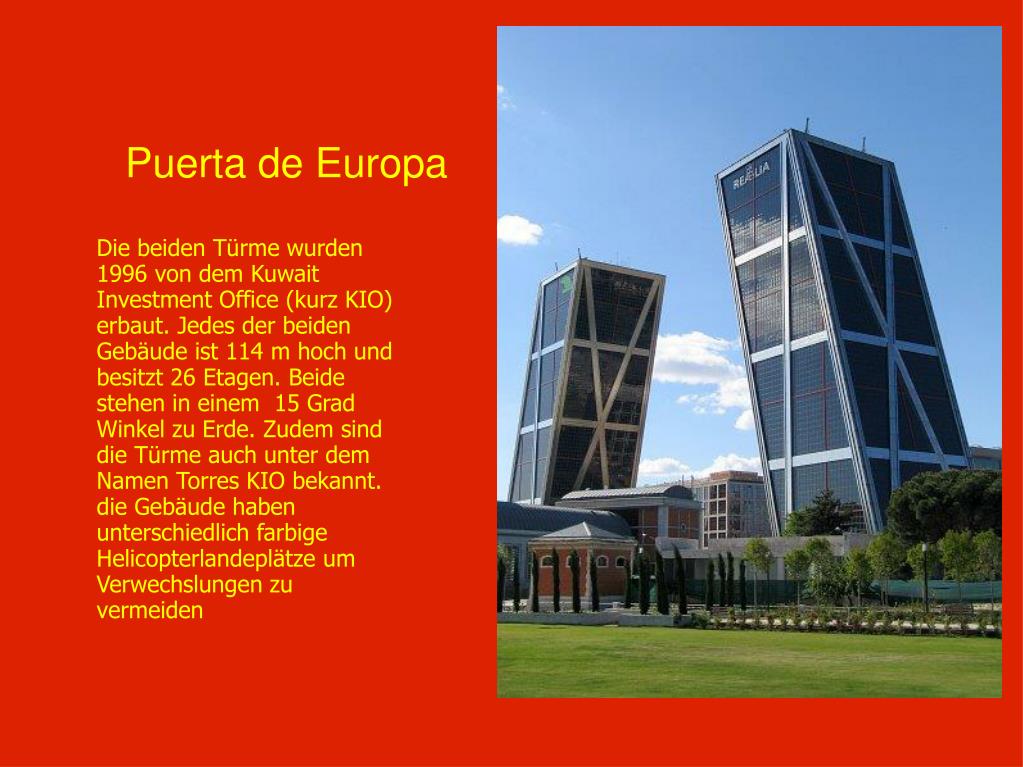 Puerta de Europa

Die beiden Türme wurden 1996 von dem Kuwait Investment Office (kurz KIO) erbaut. Jedes der beiden Gebäude ist 114 m hoch und besitzt 26 Etagen. Beide stehen in einem 15 Grad Winkel zu Erde. Zudem sind die Türme auch unter dem Namen Torres KIO bekannt. die Gebäude haben unterschiedlich farbige Helicopterlandeplätze um Verwechslungen zu vermeiden

REALIA